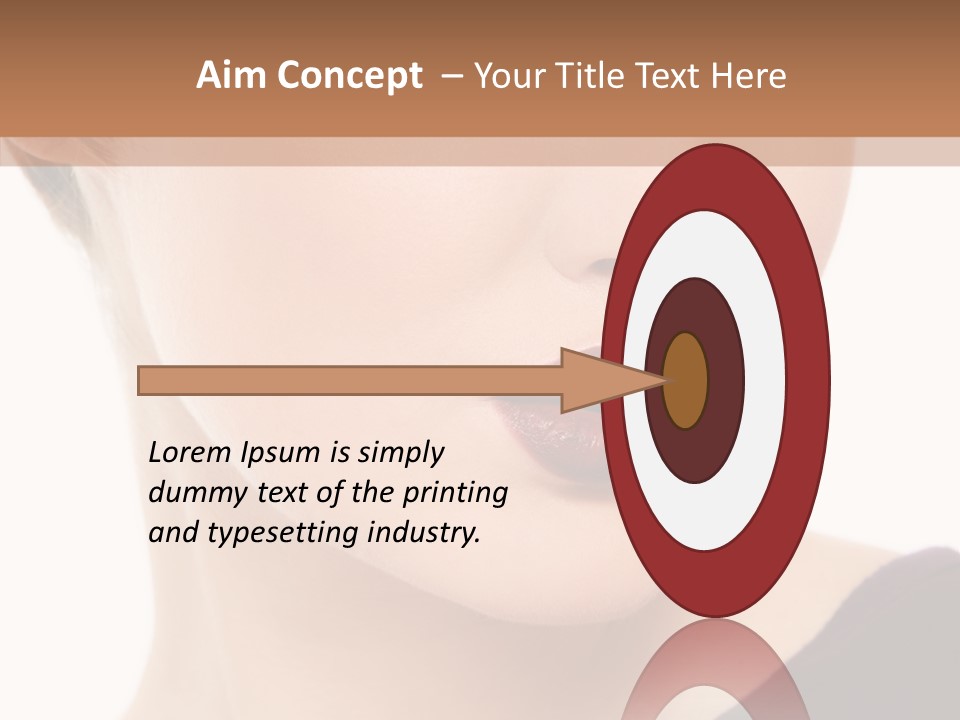 Aim Concept – Your Title Text Here

Lorem Ipsum is simply dummy text of the printing and typesetting industry.